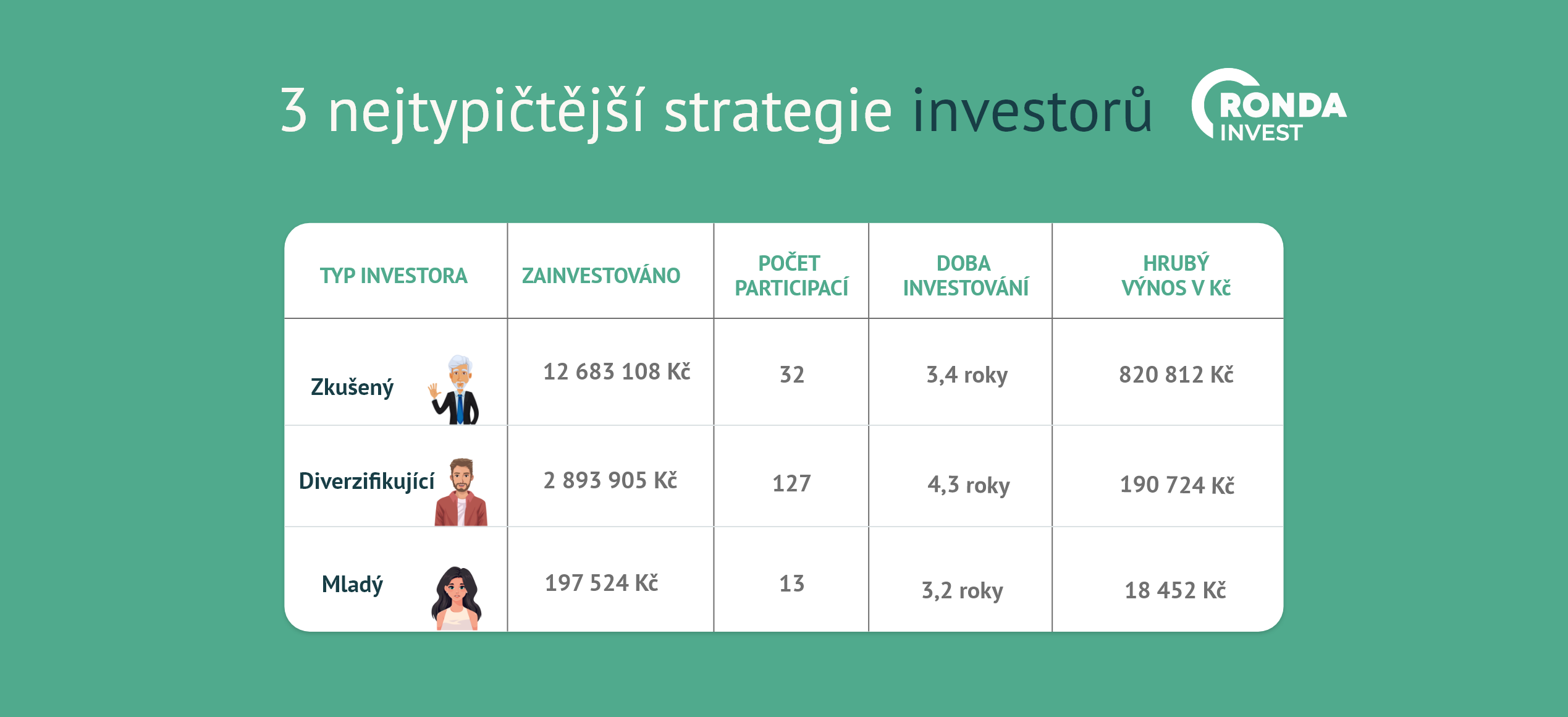 3 nejtypičtější strategie investorů

RONDA INVEST

| TYP INVESTORA | ZAINVESTOVÁNO | POČET PARTICIPACÍ | DOBA INVESTOVÁNÍ | HRUBÝ VÝNOS V Kč |
|---|---|---|---|---|
| Zkušený | 12 683 108 Kč | 32 | 3,4 roky | 820 812 Kč |
| Diverzifikující | 2 893 905 Kč | 127 | 4,3 roky | 190 724 Kč |
| Mladý | 197 524 Kč | 13 | 3,2 roky | 18 452 Kč |